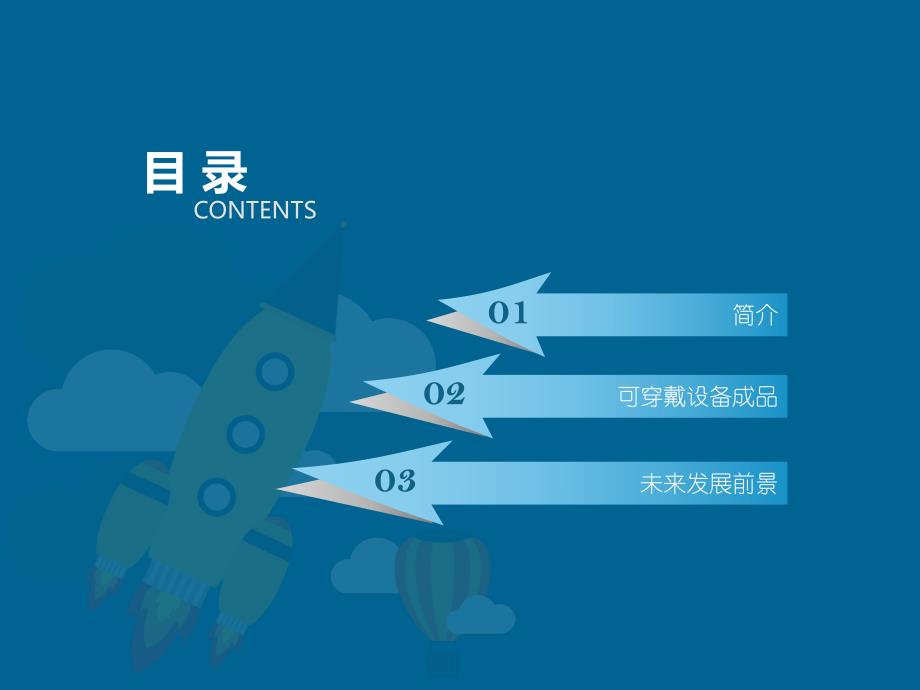 目 录
CONTENTS

01 简介

02 可穿戴设备成品

03 未来发展前景